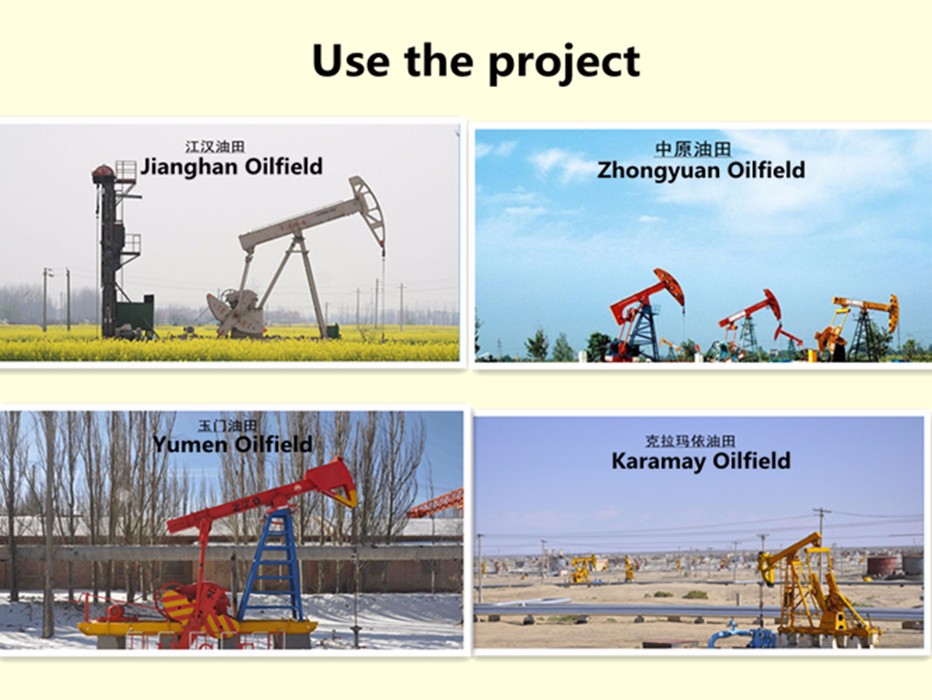 Use the project

江汉油田
Jianghan Oilfield

中原油田
Zhongyuan Oilfield

玉门油田
Yumen Oilfield

克拉玛依油田
Karamay Oilfield